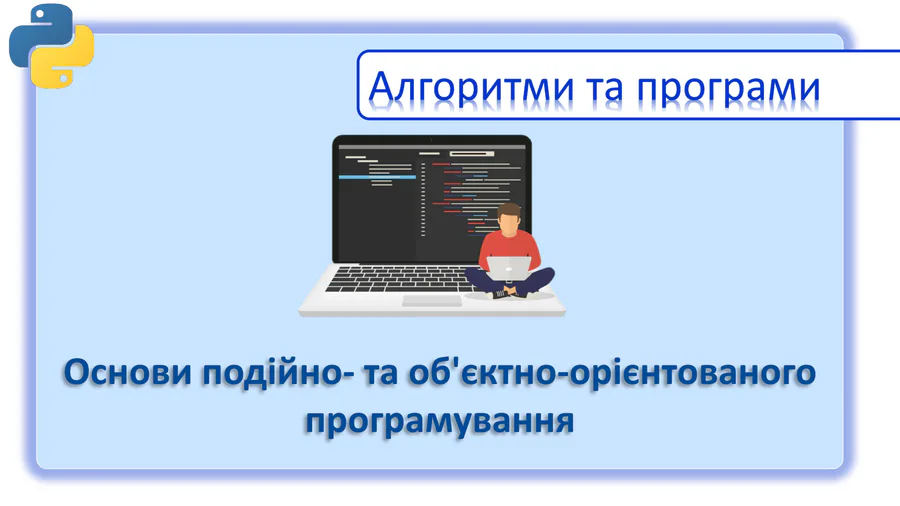 Алгоритми та програми

Основи подійно- та об'єктно-орієнтованого програмування